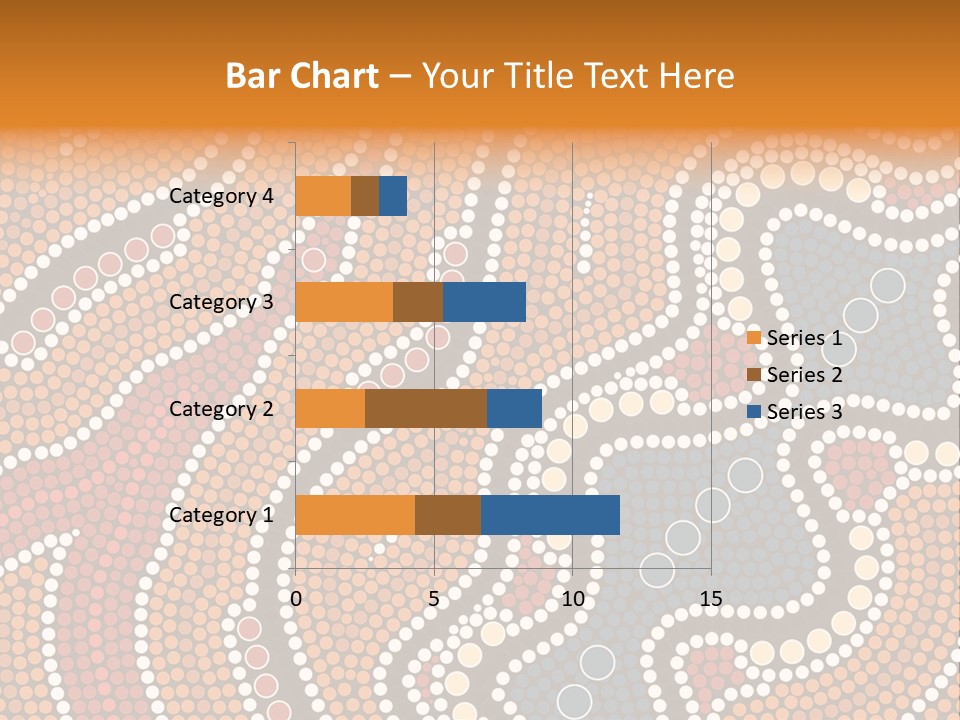 Bar Chart – Your Title Text Here

Category 4
Category 3
Category 2
Category 1

0
5
10
15

Series 1
Series 2
Series 3